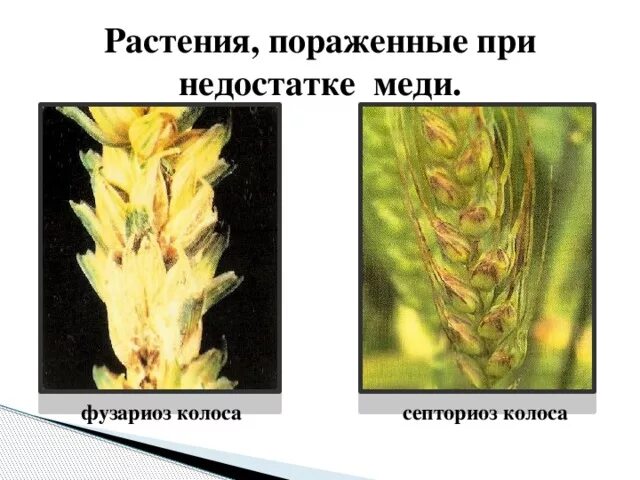 Растения, пораженные при недостатке меди.

фузариоз колоса

септориоз колоса